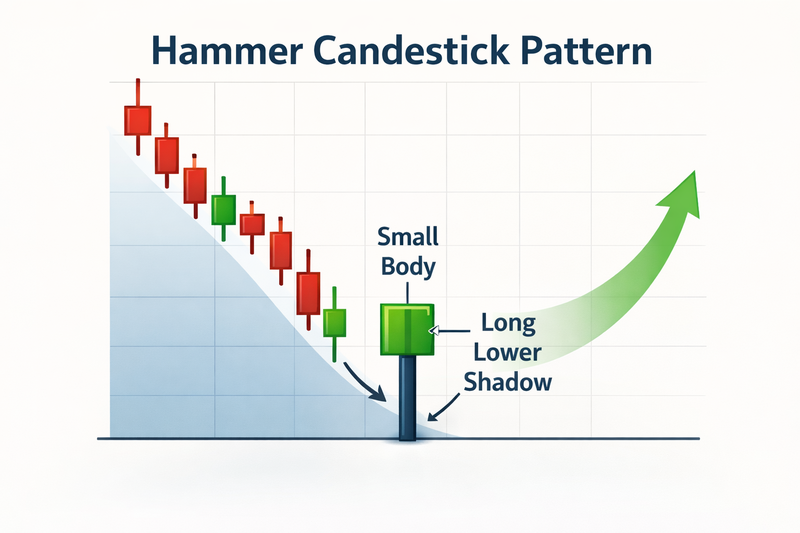 Hammer Candestick Pattern

Small Body

Long Lower Shadow